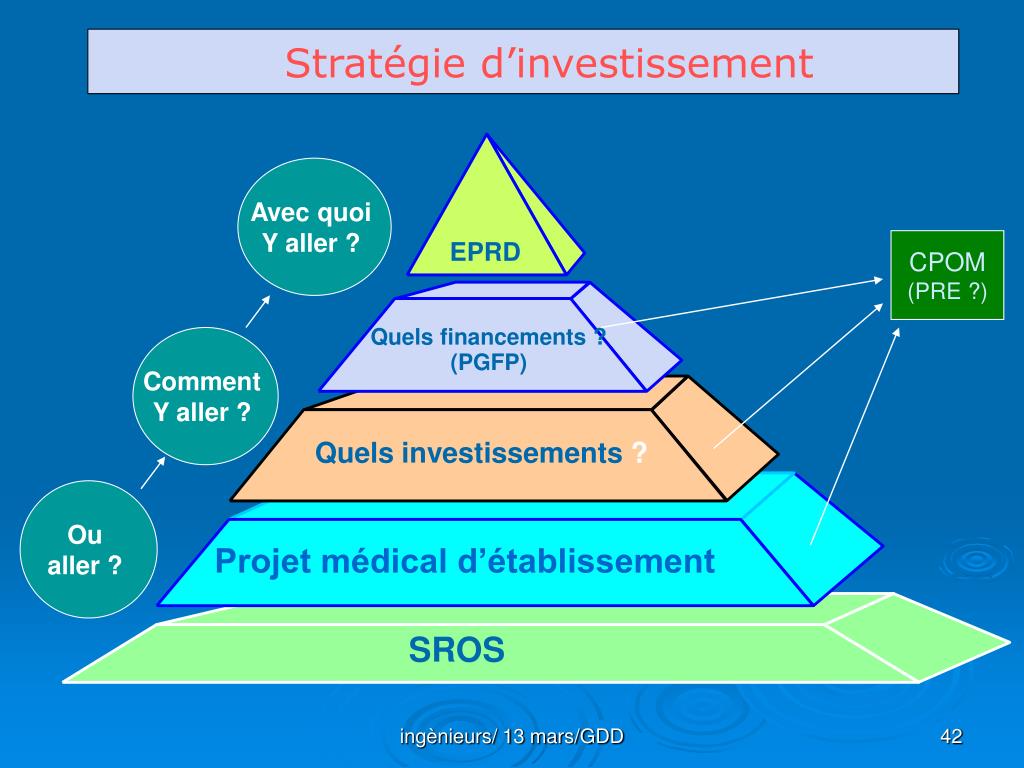 Stratégie d’investissement

Avec quoi Y aller ?

Comment Y aller ?

Ou aller ?

EPRD

Quels financements ? (PGFP)

Quels investissements ?

Projet médical d’établissement

SROS

CPOM (PRE ?)

ingènieurs/ 13 mars/GDD

42